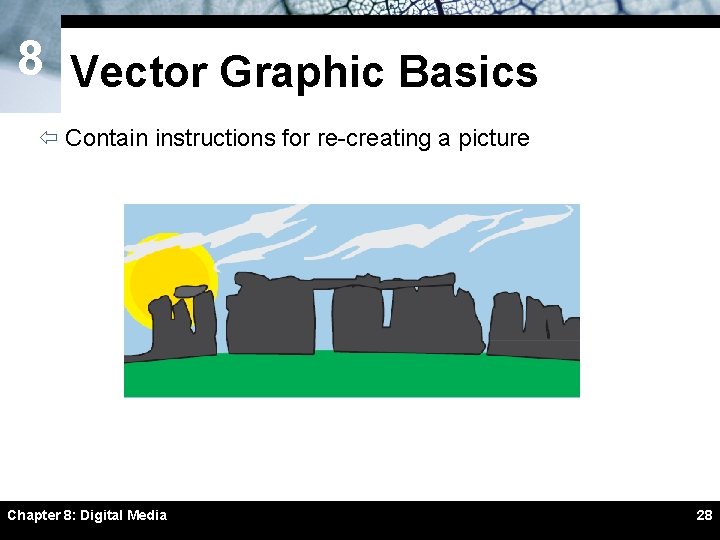 8

Vector Graphic Basics

⇦ Contain instructions for re-creating a picture

Chapter 8: Digital Media

28